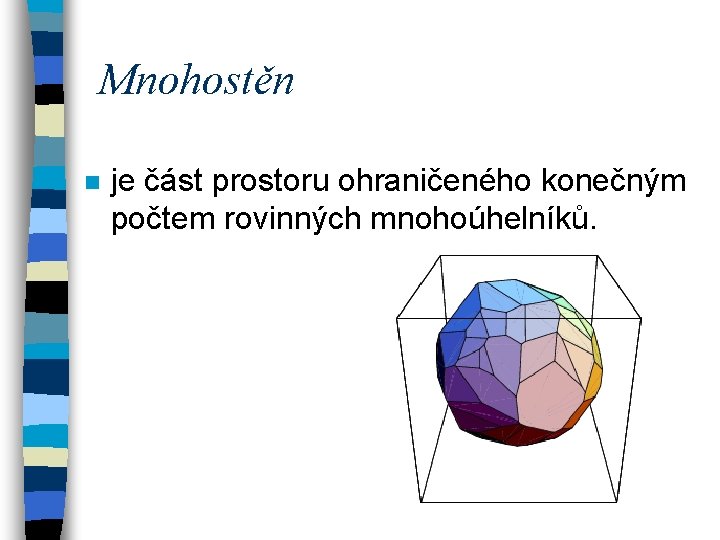 Mnohostěn

je část prostoru ohraničeného konečným počtem rovinných mnohoúhelníků.